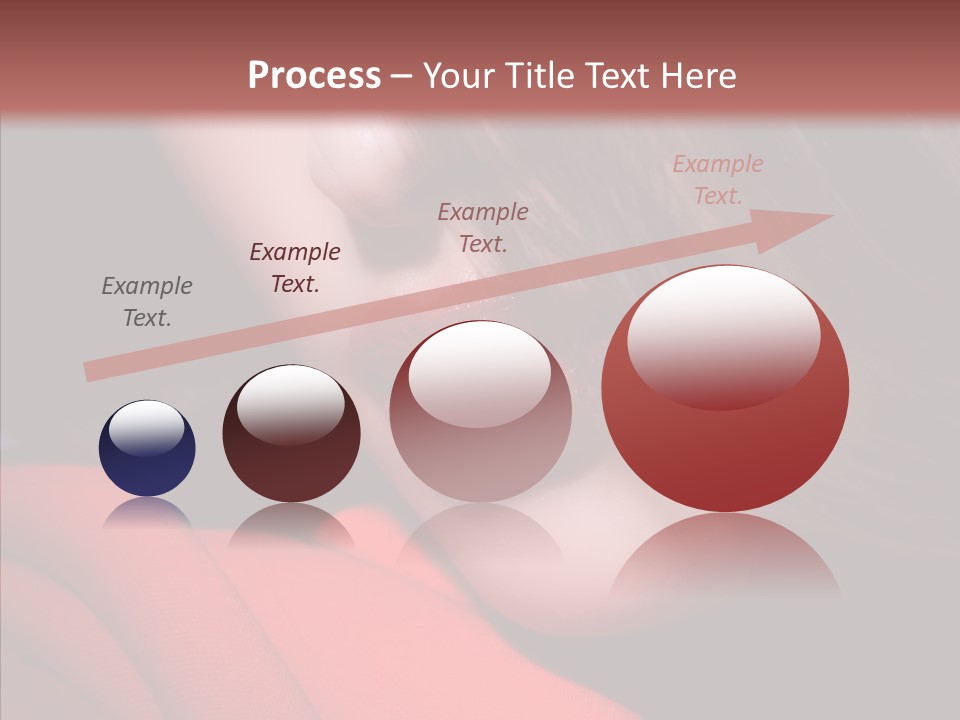 Process – Your Title Text Here

Example Text.

Example Text.

Example Text.

Example Text.